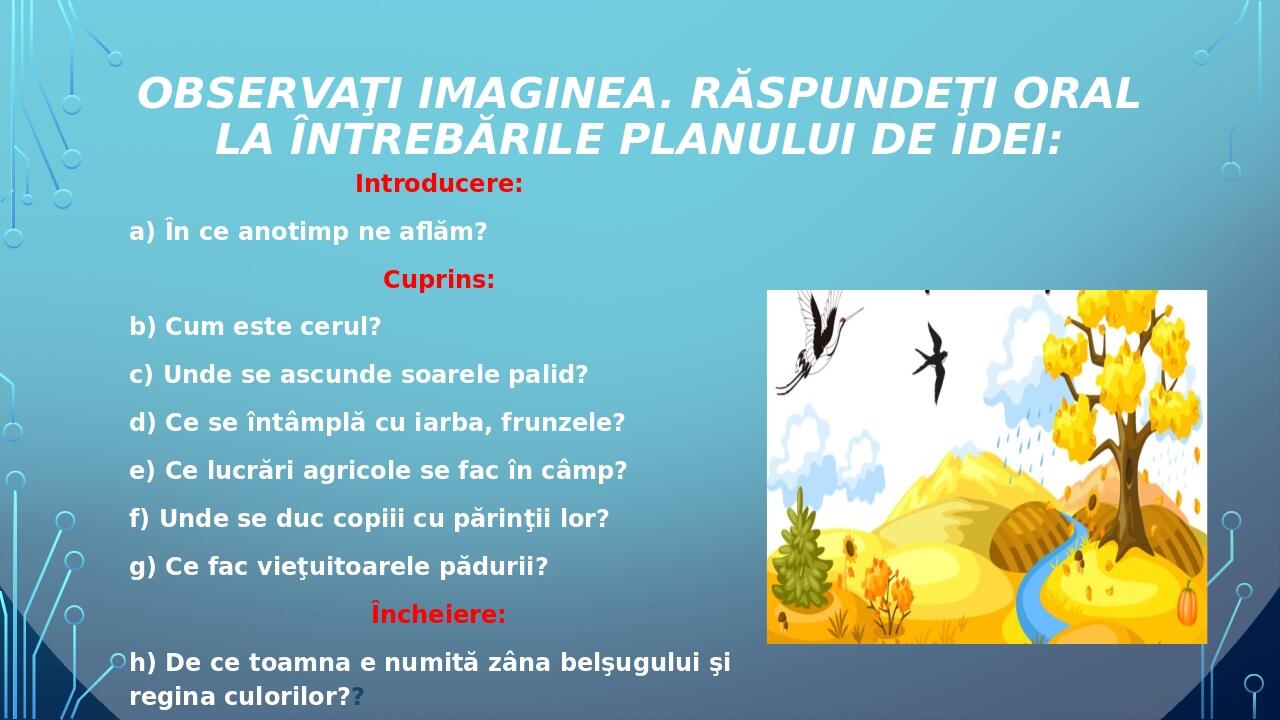 OBSERVAŢI IMAGINEA. RĂSPUNDEŢI ORAL LA ÎNTREBĂRILE PLANULUI DE IDEI:

Introducere:

a) În ce anotimp ne aflăm?

Cuprins:

b) Cum este cerul?

c) Unde se ascunde soarele palid?

d) Ce se întâmplă cu iarba, frunzele?

e) Ce lucrări agricole se fac în câmp?

f) Unde se duc copiii cu părinţii lor?

g) Ce fac vieţuitoarele pădurii?

Încheiere:

h) De ce toamna e numită zâna belşugului şi regina culorilor??